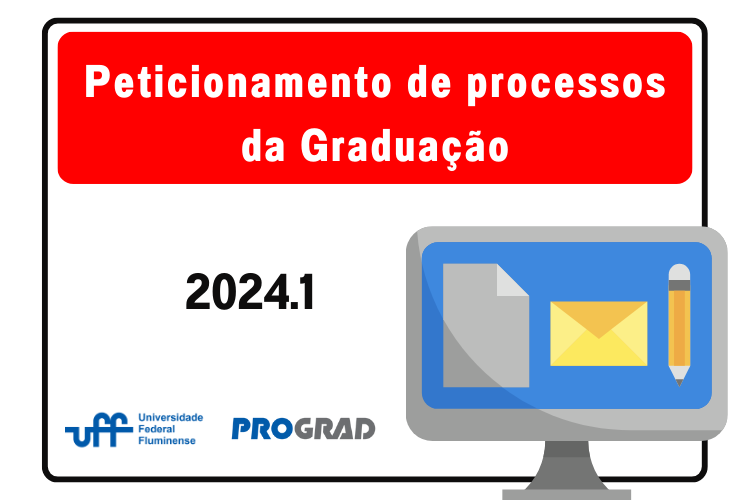 Peticionamento de processos da Graduação

2024.1

uff Universidade Federal Fluminense

PROGRAD